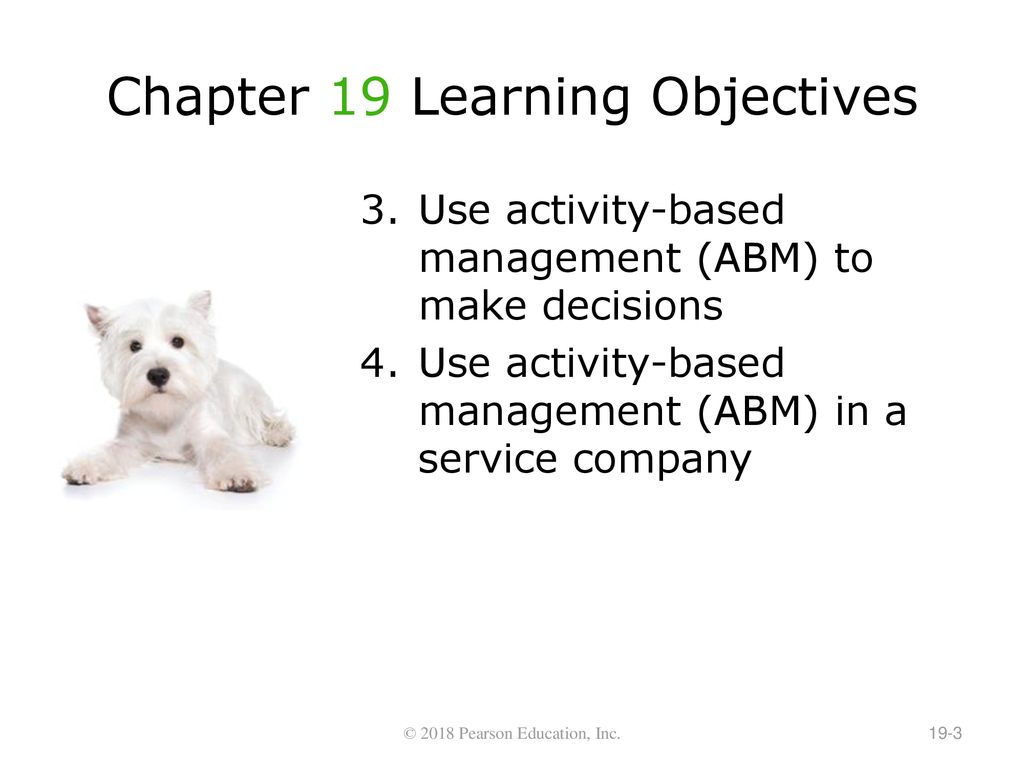 Chapter 19 Learning Objectives

3. Use activity-based management (ABM) to make decisions

4. Use activity-based management (ABM) in a service company

© 2018 Pearson Education, Inc.

19-3